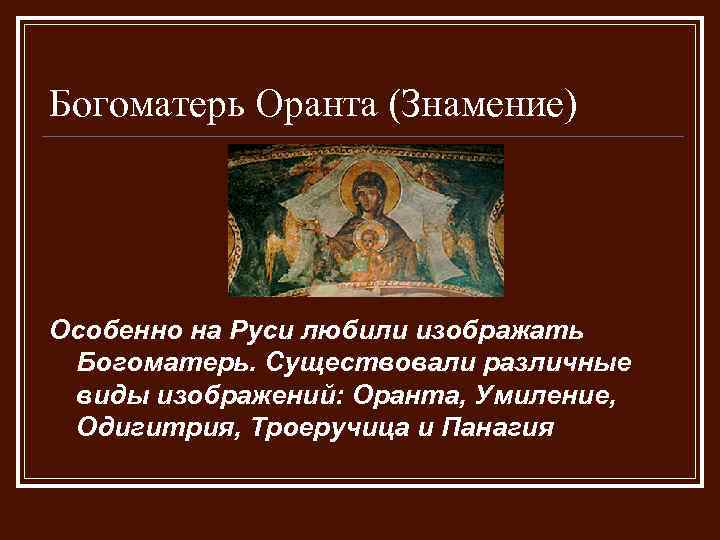 Богоматерь Оранта (Знамение)

Особенно на Руси любили изображать Богоматерь. Существовали различные виды изображений: Оранта, Умиление, Одигитрия, Троеручица и Панагия